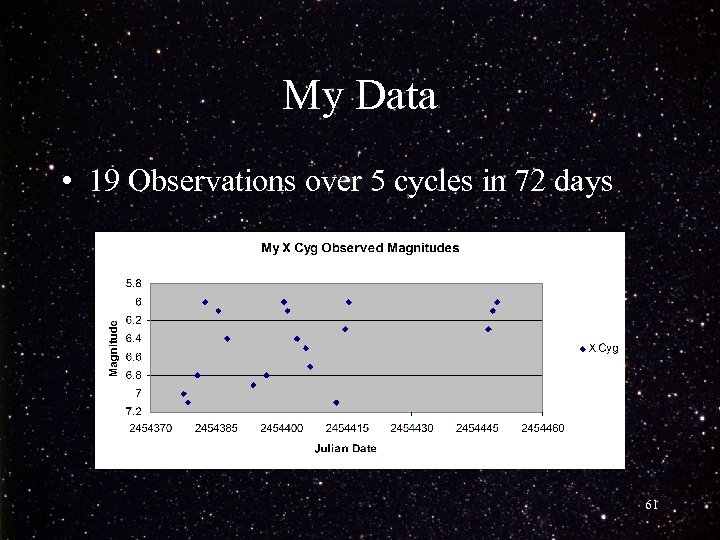 My Data

• 19 Observations over 5 cycles in 72 days

My X Cyg Observed Magnitudes

Magnitude

5.8
6
6.2
6.4
6.6
6.8
7
7.2

2454370 2454385 2454400 2454415 2454430 2454445 2454460

Julian Date

X Cyg

61